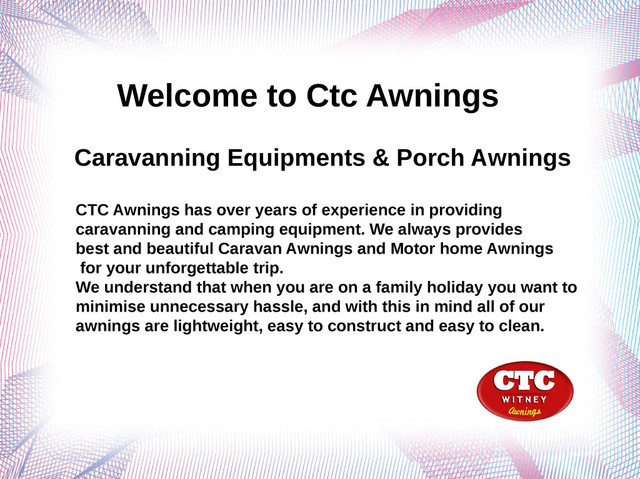 Welcome to Ctc Awnings

Caravanning Equipments & Porch Awnings

CTC Awnings has over years of experience in providing caravanning and camping equipment. We always provides best and beautiful Caravan Awnings and Motor home Awnings for your unforgettable trip.
We understand that when you are on a family holiday you want to minimise unnecessary hassle, and with this in mind all of our awnings are lightweight, easy to construct and easy to clean.

CTC
WITNEY
Awnings